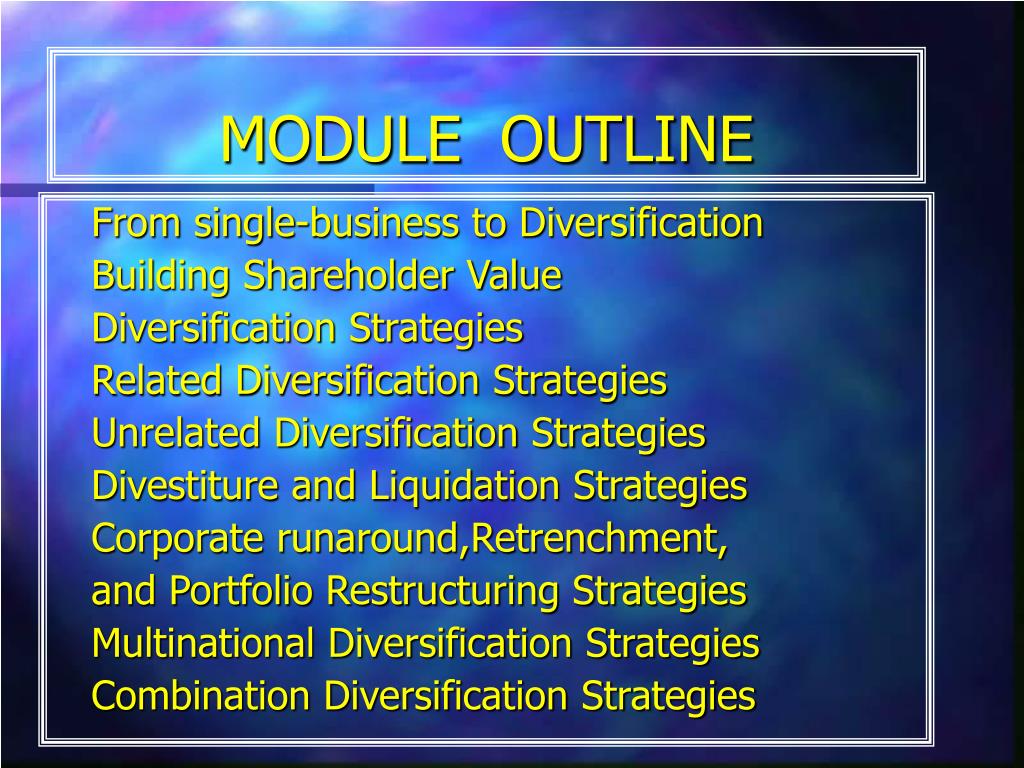 MODULE OUTLINE

From single-business to Diversification
Building Shareholder Value
Diversification Strategies
Related Diversification Strategies
Unrelated Diversification Strategies
Divestiture and Liquidation Strategies
Corporate runaround,Retrenchment, and Portfolio Restructuring Strategies
Multinational Diversification Strategies
Combination Diversification Strategies